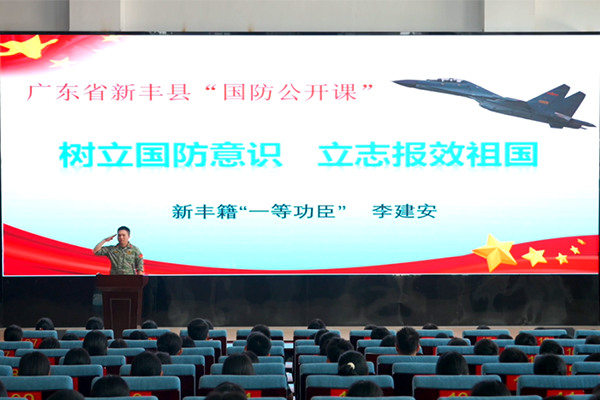 广东省新丰县“国防公开课”

树立国防意识　立志报效祖国

新丰籍“一等功臣”　李建安